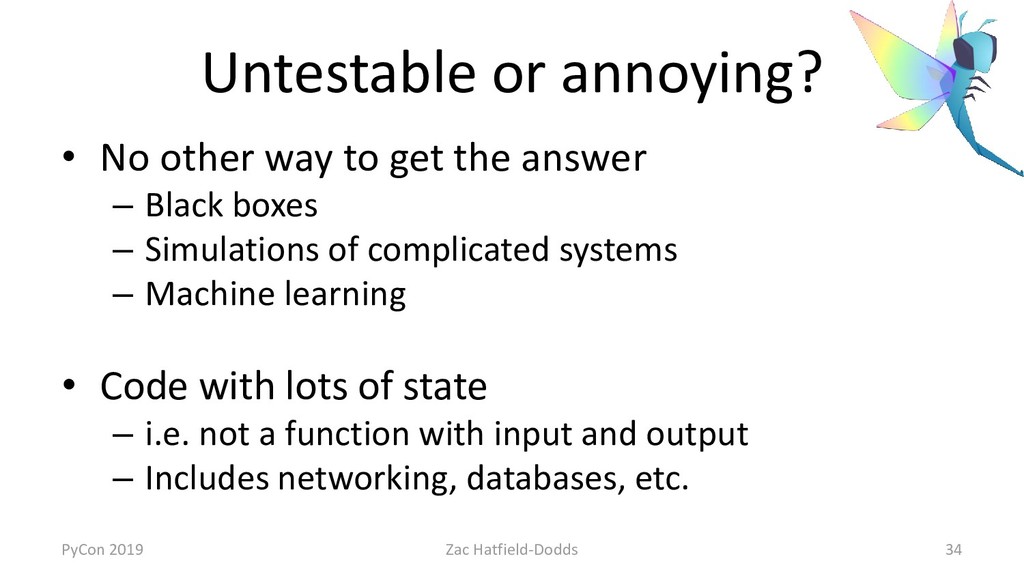 Untestable or annoying?

• No other way to get the answer
– Black boxes
– Simulations of complicated systems
– Machine learning

• Code with lots of state
– i.e. not a function with input and output
– Includes networking, databases, etc.

PyCon 2019

Zac Hatfield-Dodds

34